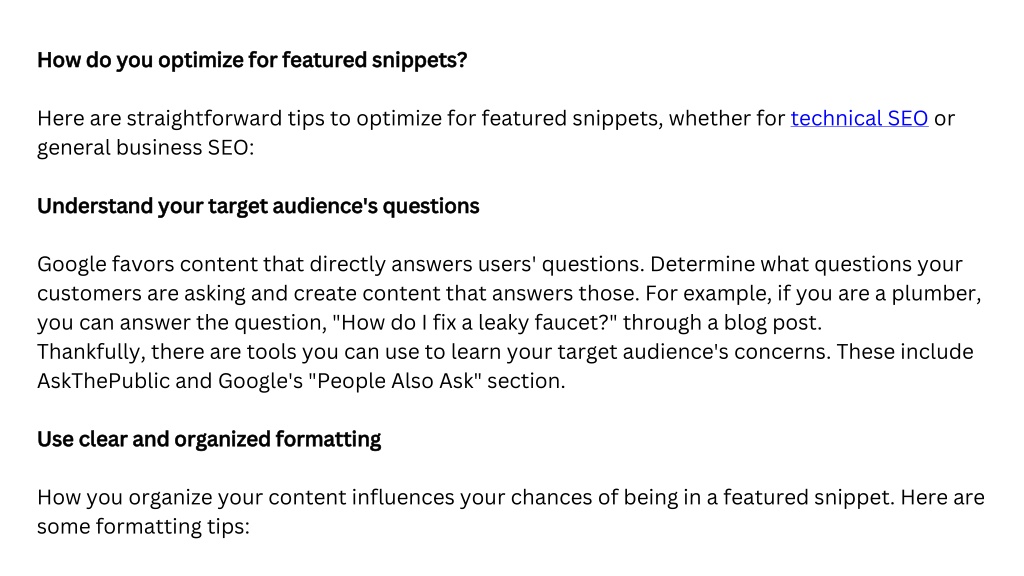 How do you optimize for featured snippets?

Here are straightforward tips to optimize for featured snippets, whether for technical SEO or general business SEO:

Understand your target audience's questions

Google favors content that directly answers users' questions. Determine what questions your customers are asking and create content that answers those. For example, if you are a plumber, you can answer the question, "How do I fix a leaky faucet?" through a blog post.
Thankfully, there are tools you can use to learn your target audience's concerns. These include AskThePublic and Google's "People Also Ask" section.

Use clear and organized formatting

How you organize your content influences your chances of being in a featured snippet. Here are some formatting tips: